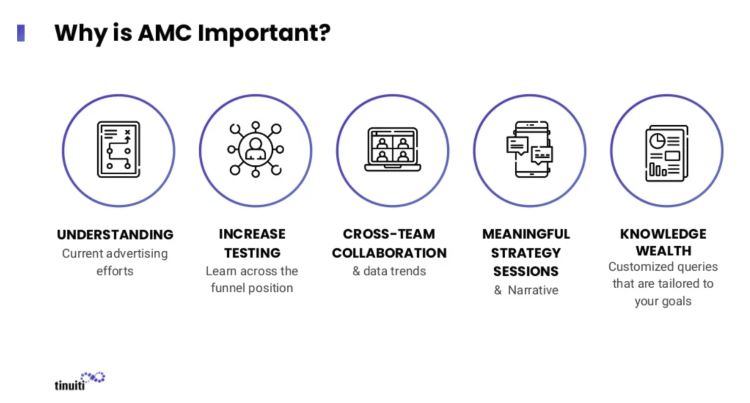 Why is AMC Important?

UNDERSTANDING
Current advertising efforts

INCREASE TESTING
Learn across the funnel position

CROSS-TEAM COLLABORATION
& data trends

MEANINGFUL STRATEGY SESSIONS
& Narrative

KNOWLEDGE WEALTH
Customized queries that are tailored to your goals

tinuiti